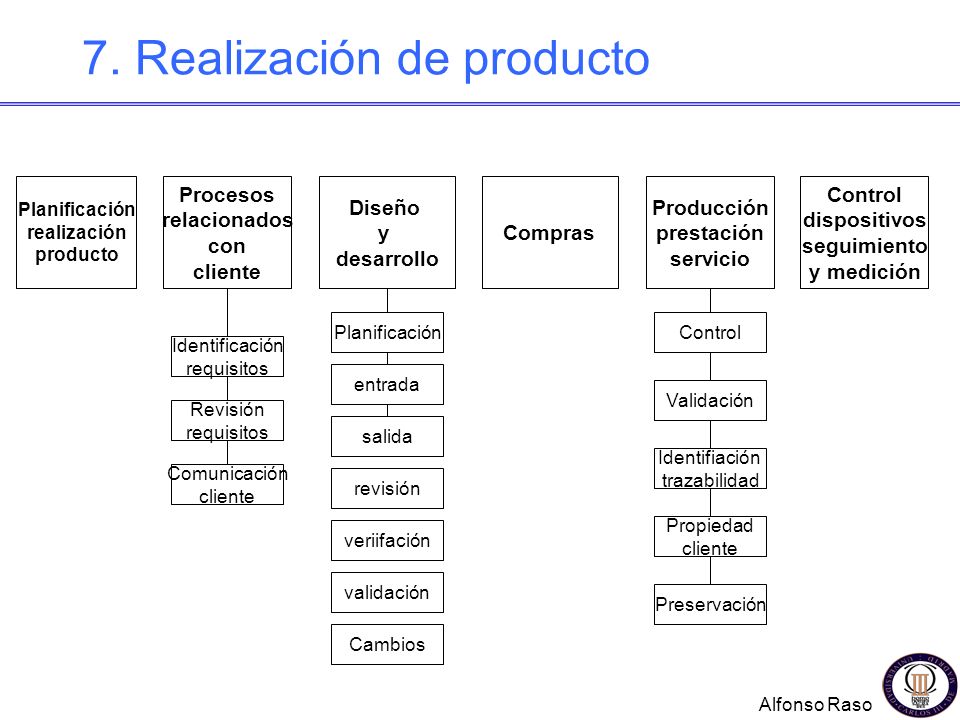 7. Realización de producto

Planificación realización producto

Procesos relacionados con cliente

Identificación requisitos

Revisión requisitos

Comunicación cliente

Diseño y desarrollo

Planificación

entrada

salida

revisión

veriifación

validación

Cambios

Compras

Producción prestación servicio

Control

Validación

Identifiación trazabilidad

Propiedad cliente

Preservación

Control dispositivos seguimiento y medición

Alfonso Raso